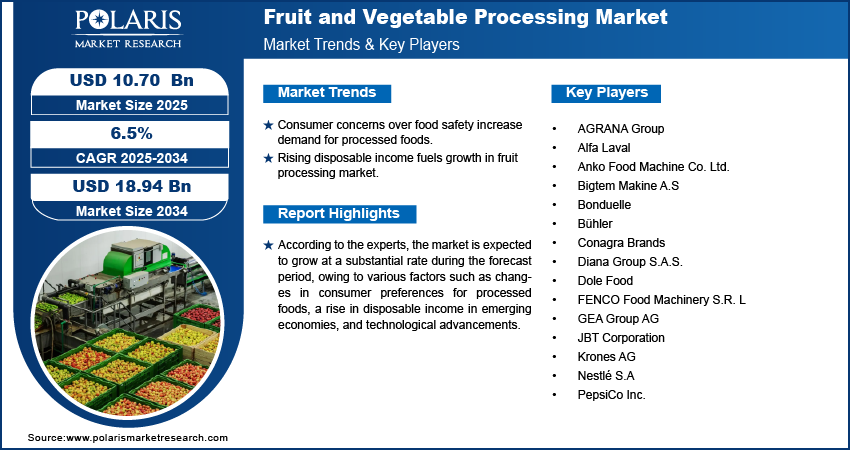 POLARIS
MARKET RESEARCH

Fruit and Vegetable Processing Market
Market Trends & Key Players

USD 10.70 Bn
Market Size 2025

6.5%
CAGR 2025-2034

USD 18.94 Bn
Market Size 2034

Market Trends

★ Consumer concerns over food safety increase demand for processed foods.
★ Rising disposable income fuels growth in fruit processing market.

Report Highlights

★ According to the experts, the market is expected to grow at a substantial rate during the forecast period, owing to various factors such as changes in consumer preferences for processed foods, a rise in disposable income in emerging economies, and technological advancements.

Key Players

• AGRANA Group
• Alfa Laval
• Anko Food Machine Co. Ltd.
• Bigtem Makine A.S
• Bonduelle
• Bühler
• Conagra Brands
• Diana Group S.A.S.
• Dole Food
• FENCO Food Machinery S.R. L
• GEA Group AG
• JBT Corporation
• Krones AG
• Nestlé S.A
• PepsiCo Inc.

Source:www.polarismarketresearch.com